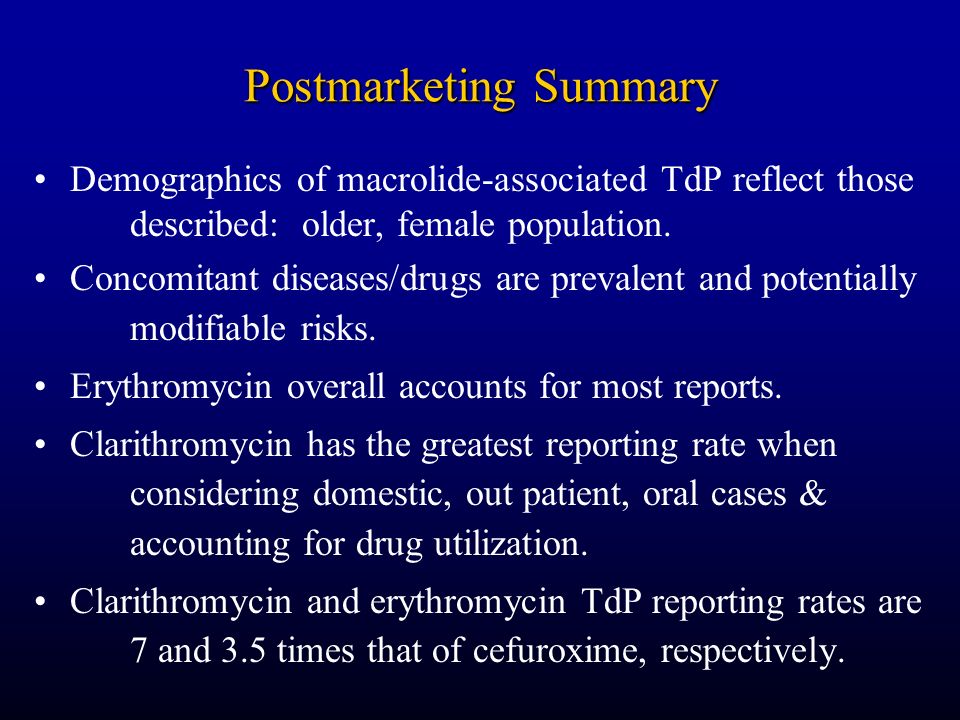 Postmarketing Summary

• Demographics of macrolide-associated TdP reflect those described: older, female population.

• Concomitant diseases/drugs are prevalent and potentially modifiable risks.

• Erythromycin overall accounts for most reports.

• Clarithromycin has the greatest reporting rate when considering domestic, out patient, oral cases & accounting for drug utilization.

• Clarithromycin and erythromycin TdP reporting rates are 7 and 3.5 times that of cefuroxime, respectively.